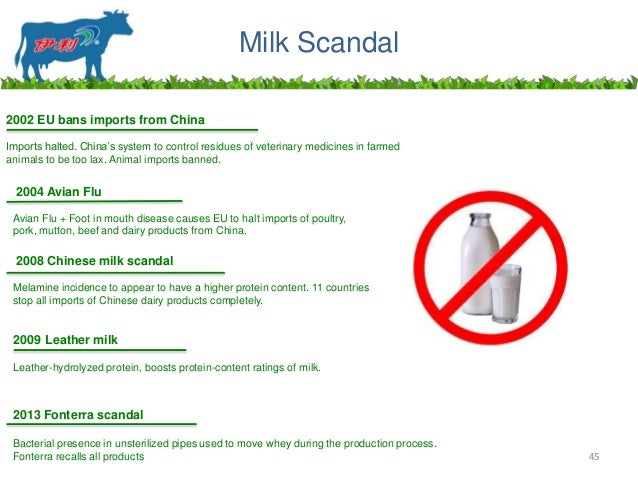 伊利

Milk Scandal

2002 EU bans imports from China

Imports halted. China's system to control residues of veterinary medicines in farmed animals to be too lax. Animal imports banned.

2004 Avian Flu

Avian Flu + Foot in mouth disease causes EU to halt imports of poultry, pork, mutton, beef and dairy products from China.

2008 Chinese milk scandal

Melamine incidence to appear to have a higher protein content. 11 countries stop all imports of Chinese dairy products completely.

2009 Leather milk

Leather-hydrolyzed protein, boosts protein-content ratings of milk.

2013 Fonterra scandal

Bacterial presence in unsterilized pipes used to move whey during the production process. Fonterra recalls all products

45